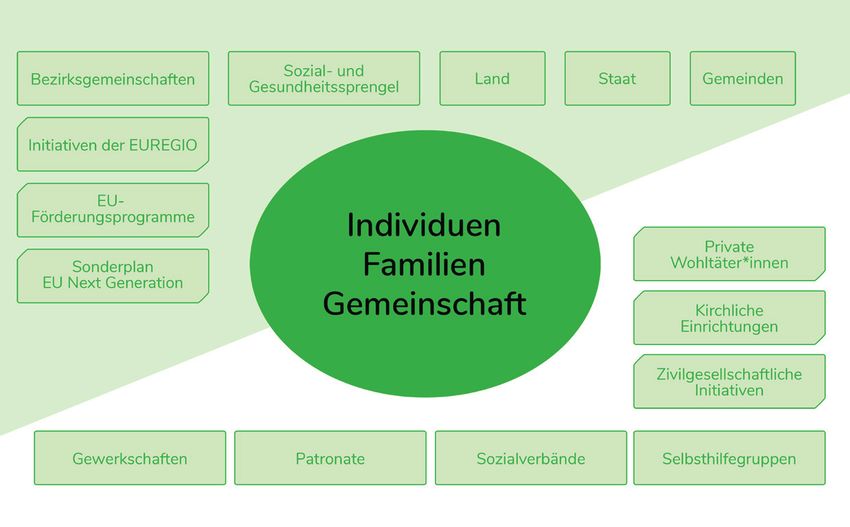 Bezirksgemeinschaften

Sozial- und Gesundheitssprengel

Land

Staat

Gemeinden

Initiativen der EUREGIO

EU-Förderungsprogramme

Sonderplan EU Next Generation

Individuen
Familien
Gemeinschaft

Private Wohltäter*innen

Kirchliche Einrichtungen

Zivilgesellschaftliche Initiativen

Gewerkschaften

Patronate

Sozialverbände

Selbsthilfegruppen